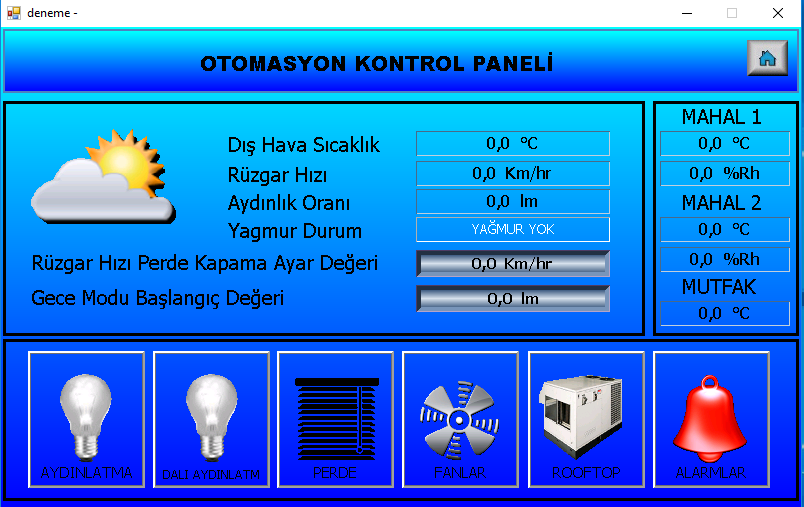 deneme -

OTOMASYON KONTROL PANELİ

Dış Hava Sıcaklık
0,0 °C
Rüzgar Hızı
0,0 Km/hr
Aydınlık Oranı
0,0 lm
Yagmur Durum
YAĞMUR YOK
Rüzgar Hızı Perde Kapama Ayar Değeri
0,0 Km/hr
Gece Modu Başlangıç Değeri
0,0 lm

MAHAL 1
0,0 °C
0,0 %Rh
MAHAL 2
0,0 °C
0,0 %Rh
MUTFAK
0,0 °C

AYDINLATMA
DALI AYDINLATM
PERDE
FANLAR
ROOFTOP
ALARMLAR